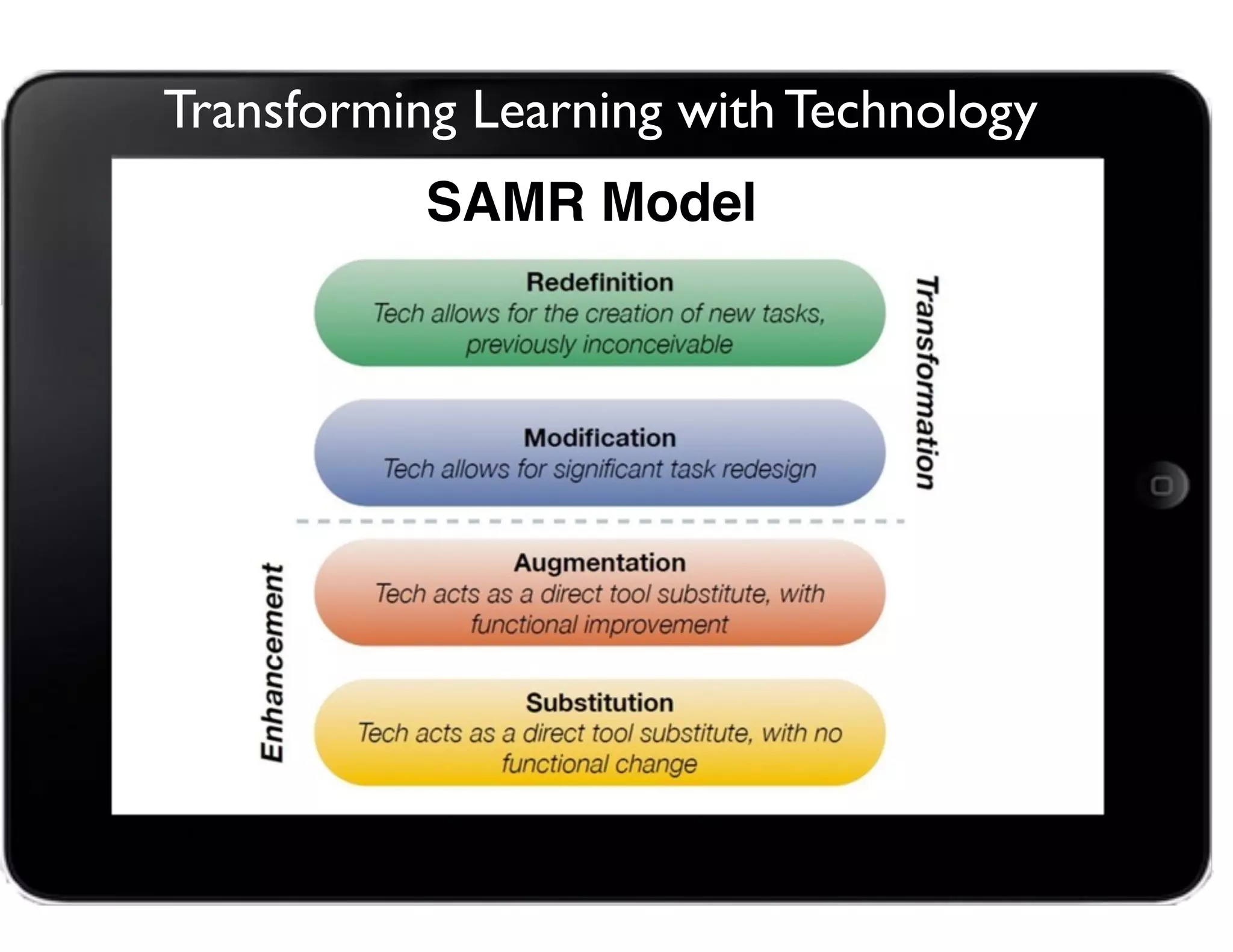 Transforming Learning with Technology

SAMR Model

Redefinition
Tech allows for the creation of new tasks, previously inconceivable

Modification
Tech allows for significant task redesign

Transformation

Augmentation
Tech acts as a direct tool substitute, with functional improvement

Substitution
Tech acts as a direct tool substitute, with no functional change

Enhancement